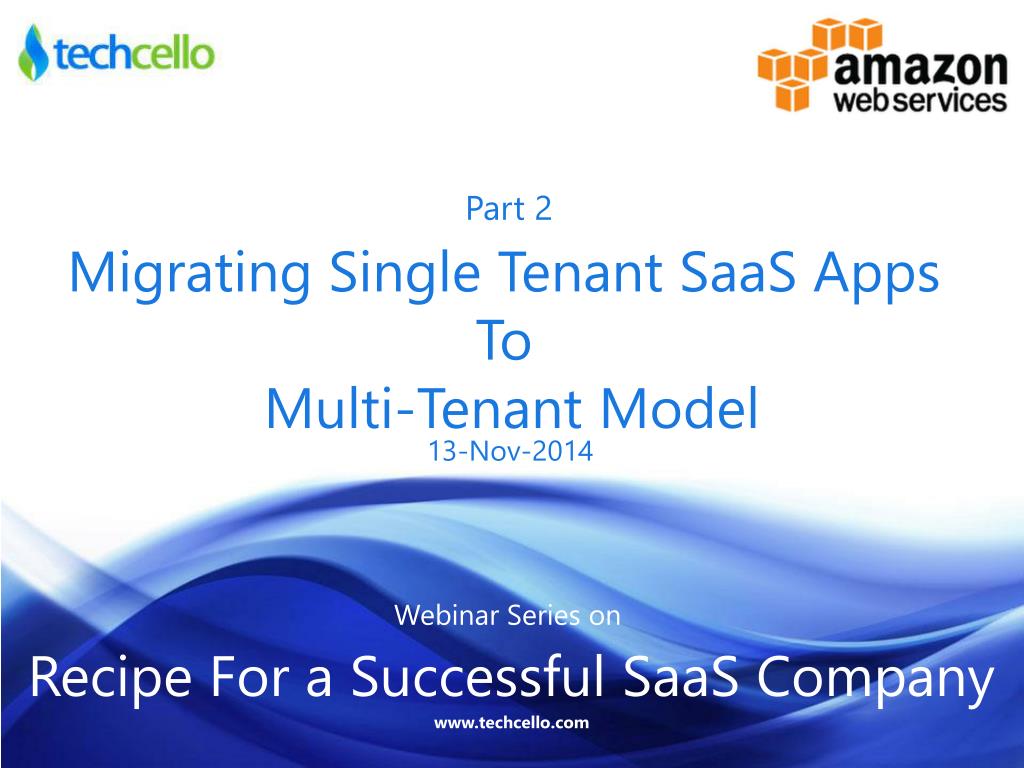 techcello

amazon
web services

Part 2

Migrating Single Tenant SaaS Apps
To
Multi-Tenant Model

13-Nov-2014

Webinar Series on

Recipe For a Successful SaaS Company

www.techcello.com